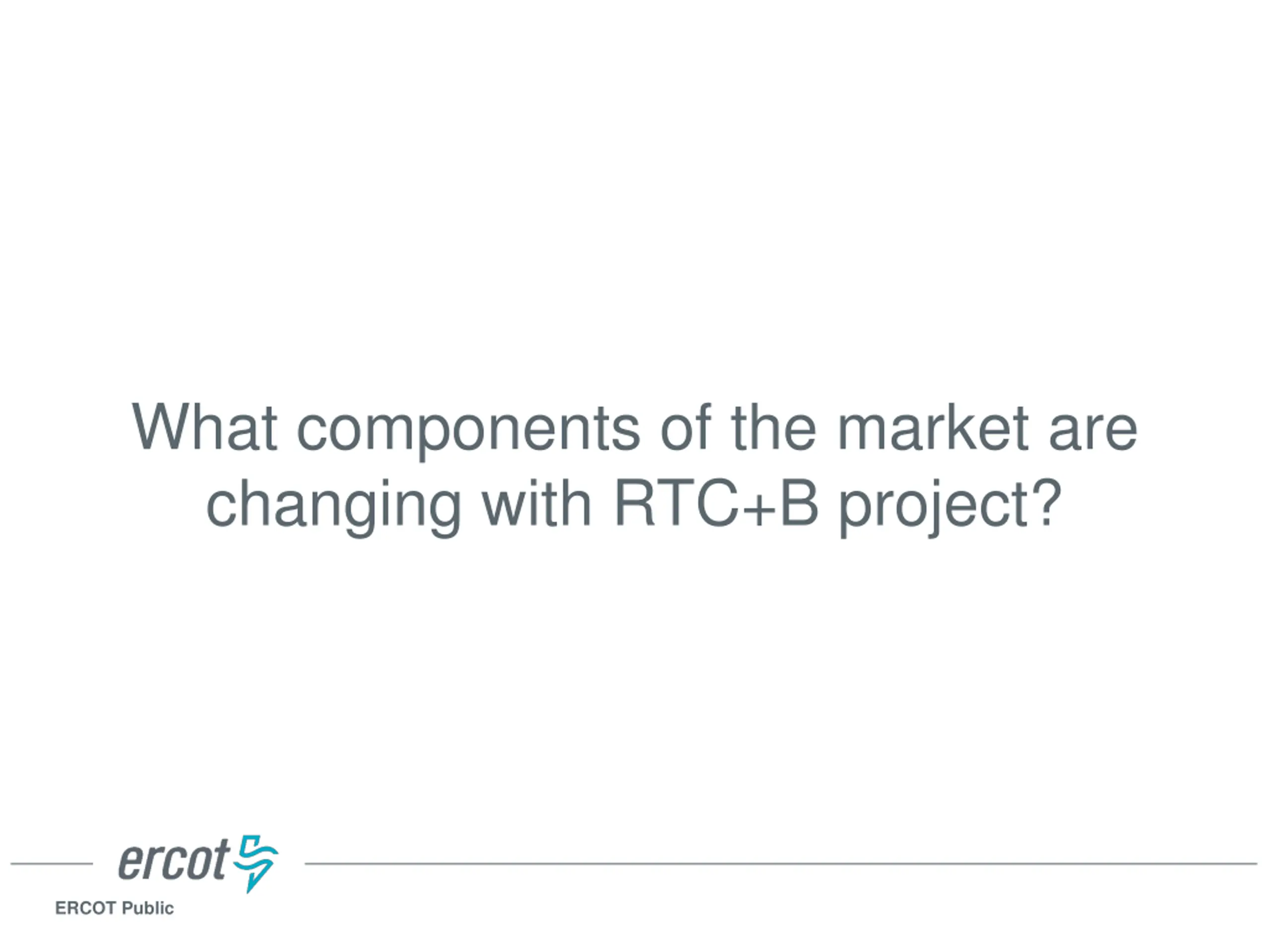 What components of the market are changing with RTC+B project?

ercot

ERCOT Public